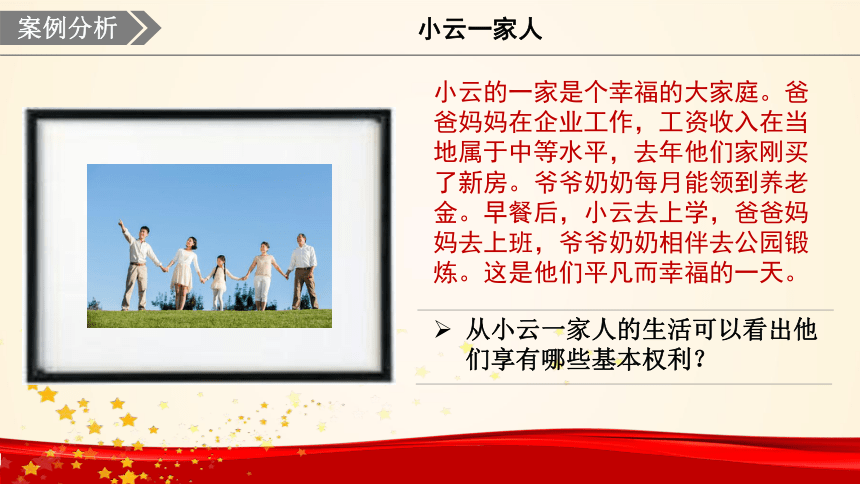 案例分析

小云一家人

小云的一家是个幸福的大家庭。爸爸妈妈在企业工作，工资收入在当地属于中等水平，去年他们家刚买了新房。爷爷奶奶每月能领到养老金。早餐后，小云去上学，爸爸妈妈去上班，爷爷奶奶相伴去公园锻炼。这是他们平凡而幸福的一天。

➢ 从小云一家人的生活可以看出他们享有哪些基本权利？